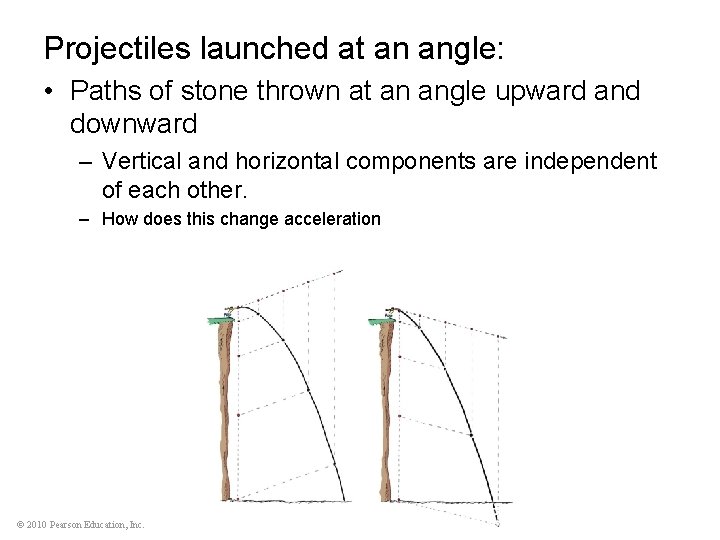 Projectiles launched at an angle:

• Paths of stone thrown at an angle upward and downward

– Vertical and horizontal components are independent of each other.

– How does this change acceleration

© 2010 Pearson Education, Inc.